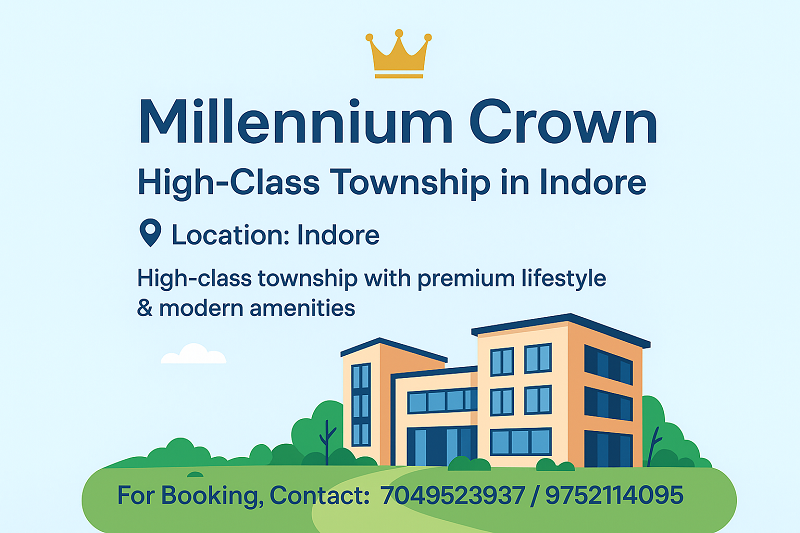 Millennium Crown

High-Class Township in Indore

Location: Indore

High-class township with premium lifestyle & modern amenities

For Booking, Contact: 7049523937 / 9752114095